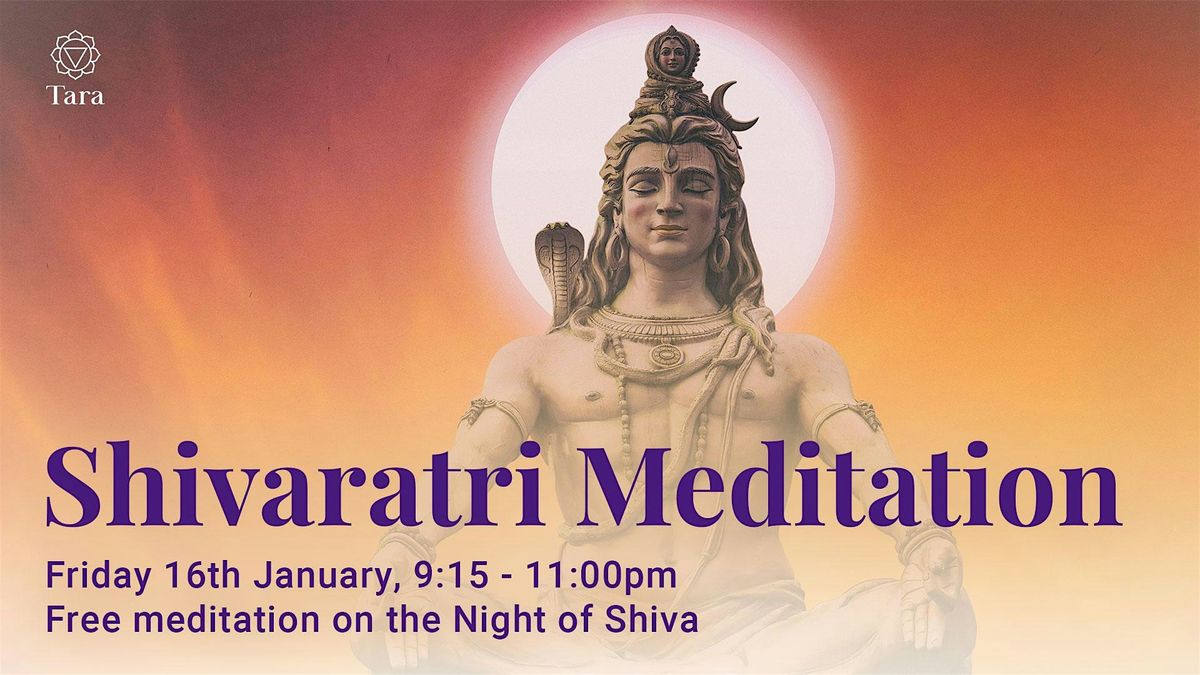 Tara

Shivaratri Meditation

Friday 16th January, 9:15 - 11:00pm
Free meditation on the Night of Shiva